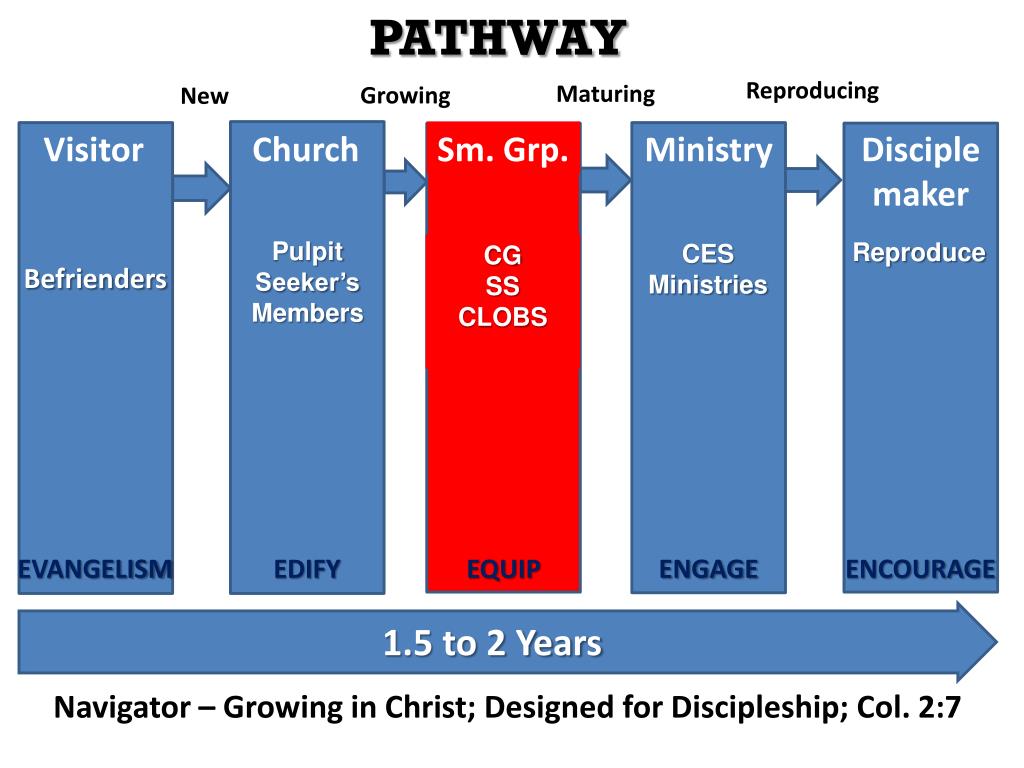 PATHWAY

New Growing Maturing Reproducing

Visitor

Befrienders

EVANGELISM

Church

Pulpit
Seeker's
Members

EDIFY

Sm. Grp.

CG
SS
CLOBS

EQUIP

Ministry

CES
Ministries

ENGAGE

Disciple maker

Reproduce

ENCOURAGE

1.5 to 2 Years

Navigator – Growing in Christ; Designed for Discipleship; Col. 2:7